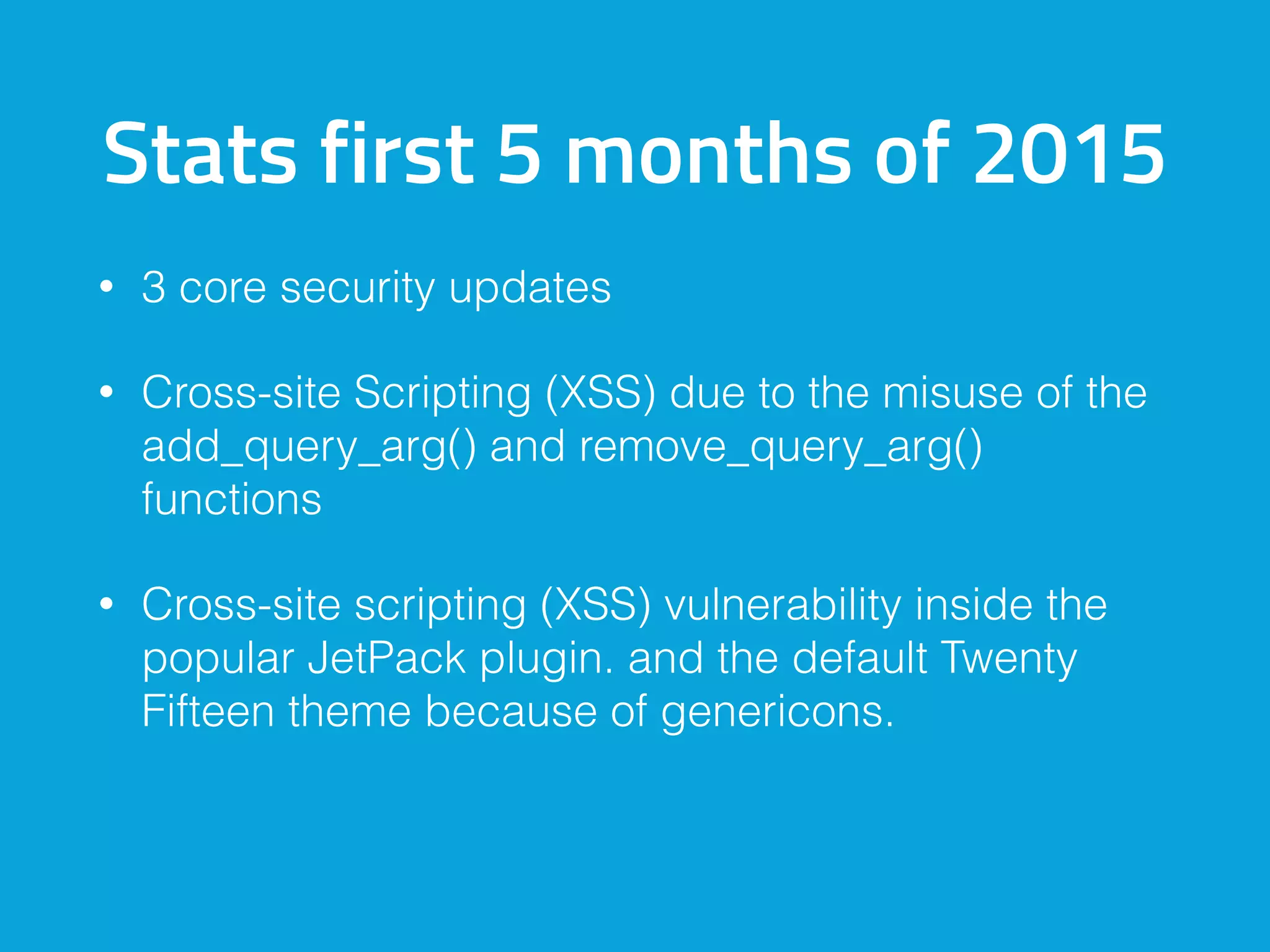 Stats first 5 months of 2015

• 3 core security updates

• Cross-site Scripting (XSS) due to the misuse of the add_query_arg() and remove_query_arg() functions

• Cross-site scripting (XSS) vulnerability inside the popular JetPack plugin. and the default Twenty Fifteen theme because of genericons.